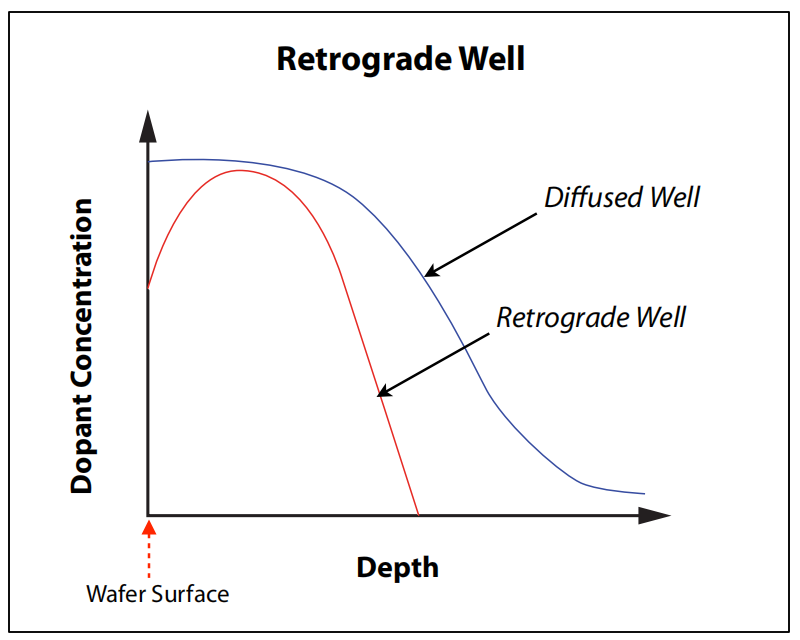 Retrograde Well

Dopant Concentration

Diffused Well

Retrograde Well

Depth

Wafer Surface